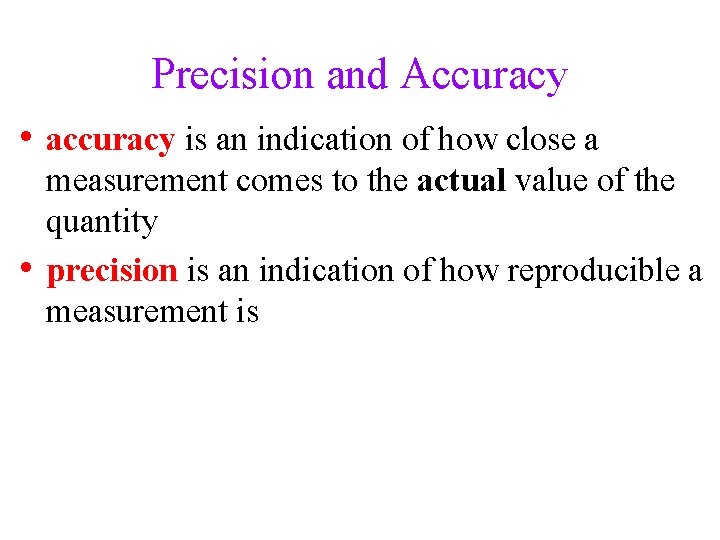 Precision and Accuracy

• accuracy is an indication of how close a measurement comes to the actual value of the quantity

• precision is an indication of how reproducible a measurement is